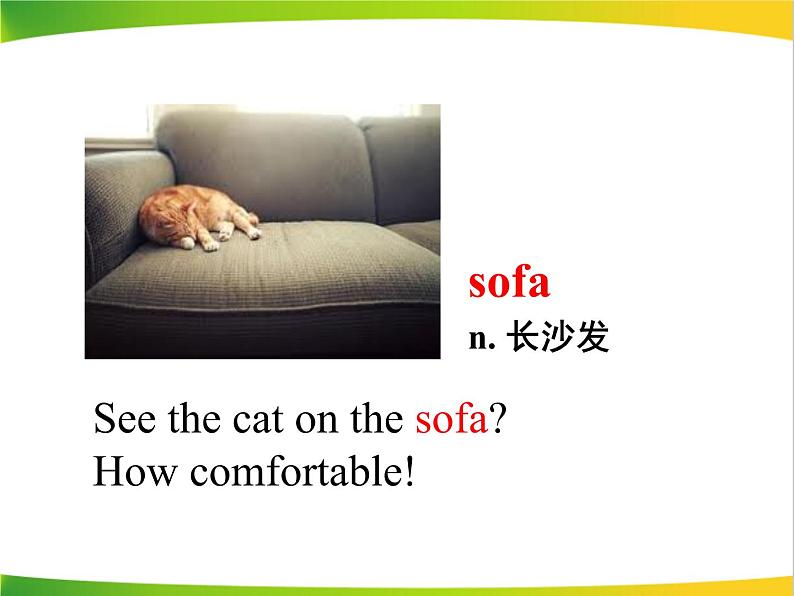 sofa
n. 长沙发

See the cat on the sofa?
How comfortable!